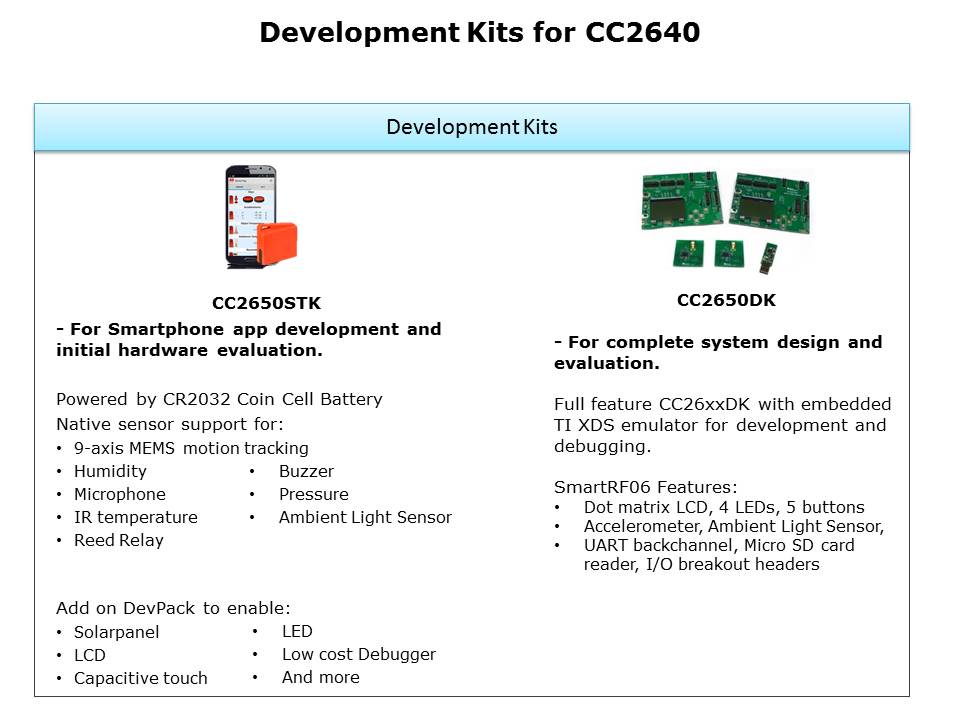 Development Kits for CC2640

Development Kits

CC2650STK

- For Smartphone app development and initial hardware evaluation.

Powered by CR2032 Coin Cell Battery
Native sensor support for:
• 9-axis MEMS motion tracking
• Humidity
• Microphone
• IR temperature
• Reed Relay
• Buzzer
• Pressure
• Ambient Light Sensor

Add on DevPack to enable:
• Solarpanel
• LCD
• Capacitive touch
• LED
• Low cost Debugger
• And more

CC2650DK

- For complete system design and evaluation.

Full feature CC26xxDK with embedded TI XDS emulator for development and debugging.

SmartRF06 Features:
• Dot matrix LCD, 4 LEDs, 5 buttons
• Accelerometer, Ambient Light Sensor,
• UART backchannel, Micro SD card reader, I/O breakout headers